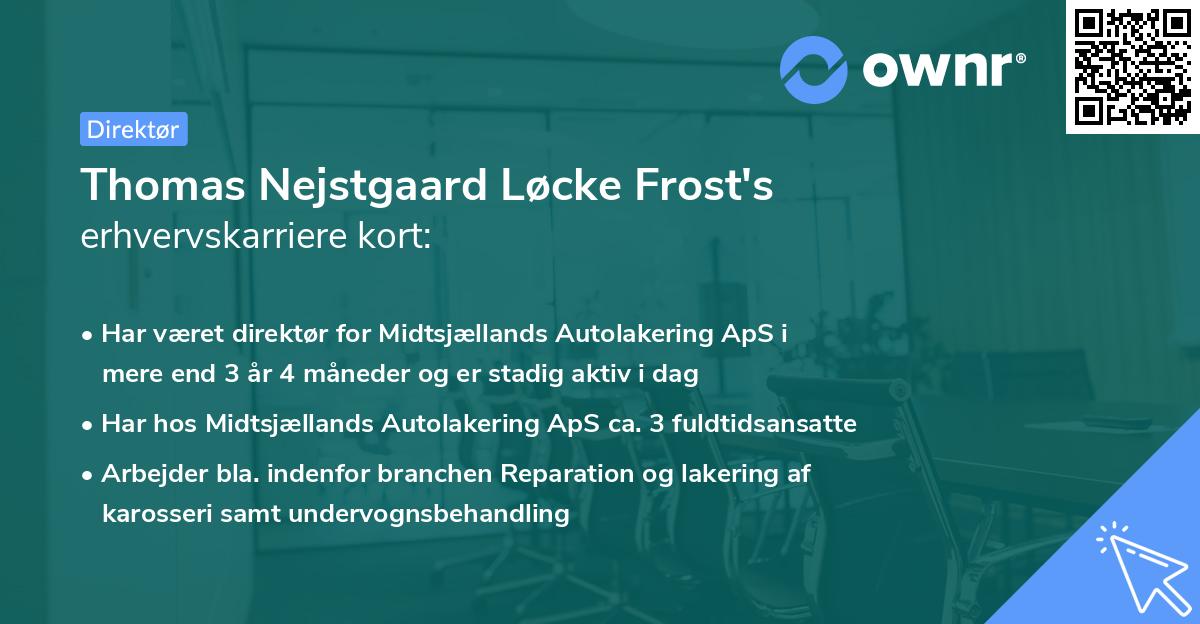 ownr®

Direktør

Thomas Nejstgaard Løcke Frost's erhvervskarriere kort:

• Har været direktør for Midtsjællands Autolakering ApS i mere end 3 år 4 måneder og er stadig aktiv i dag

• Har hos Midtsjællands Autolakering ApS ca. 3 fuldtidsansatte

• Arbejder bla. indenfor branchen Reparation og lakering af karosseri samt undervognsbehandling